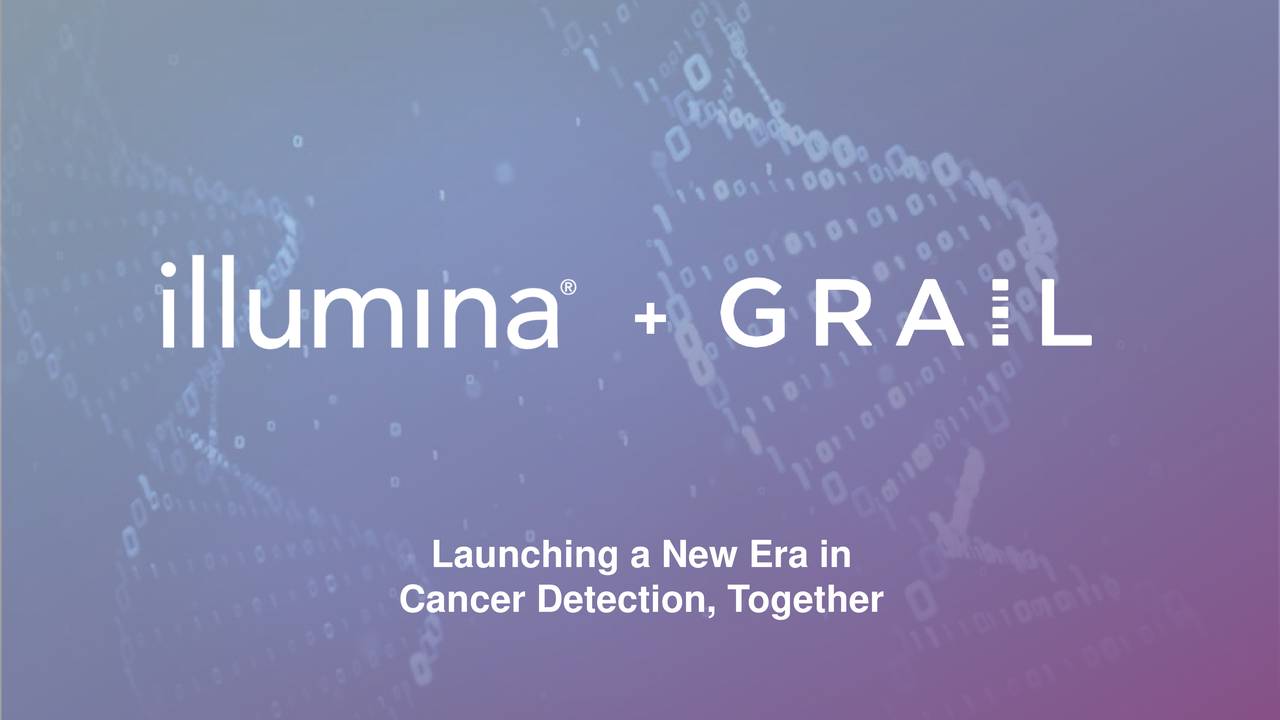 illumina® + GRAIL

Launching a New Era in Cancer Detection, Together